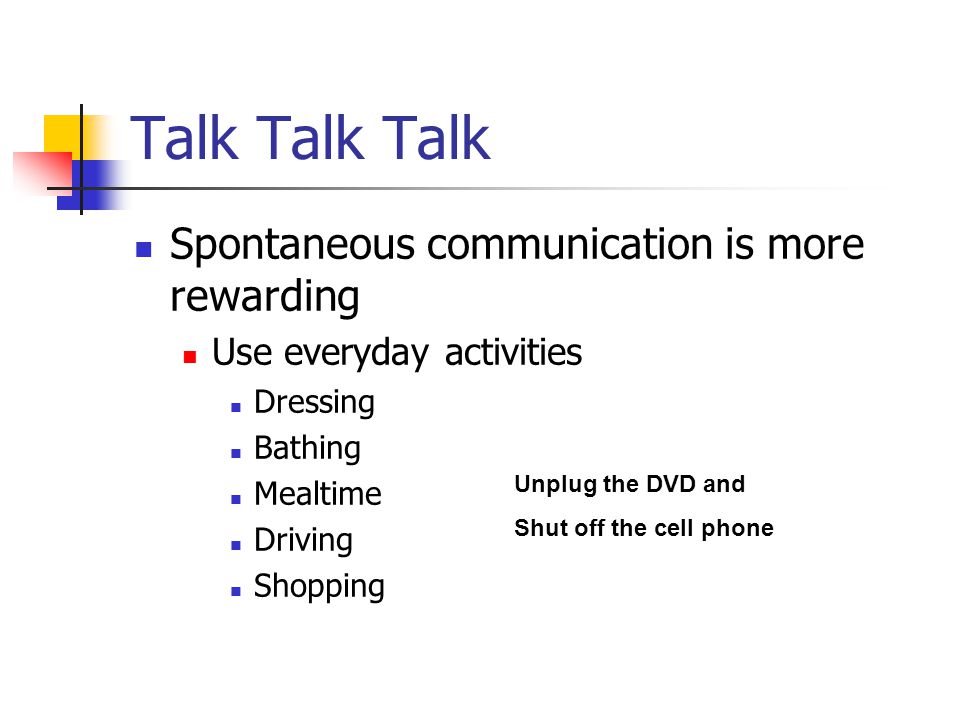 Talk Talk Talk

Spontaneous communication is more rewarding

Use everyday activities

Dressing

Bathing

Mealtime

Driving

Shopping

Unplug the DVD and

Shut off the cell phone